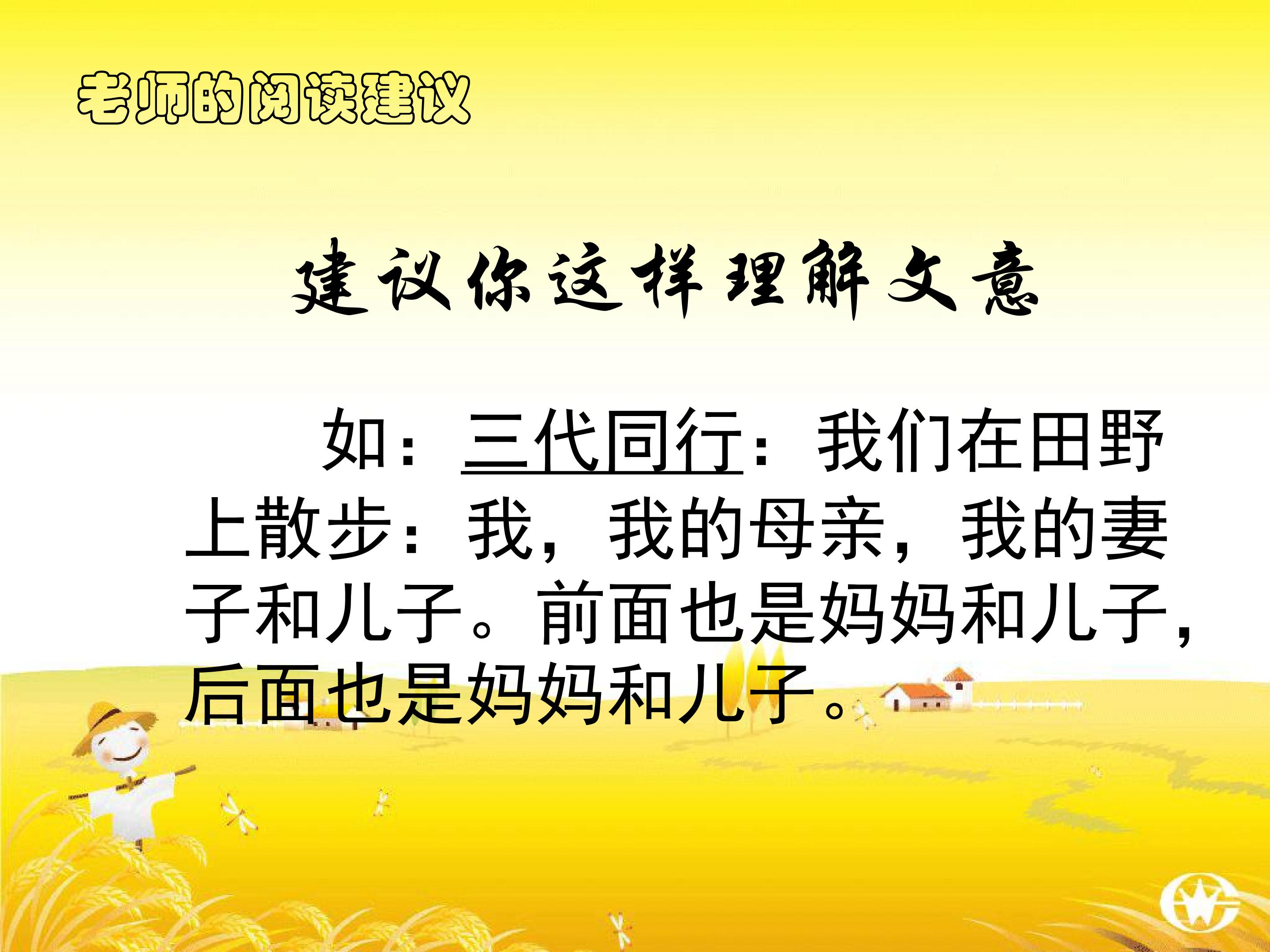 老师的阅读建议

建议你这样理解文意

如：三代同行：我们在田野上散步：我，我的母亲，我的妻子和儿子。前面也是妈妈和儿子，后面也是妈妈和儿子。